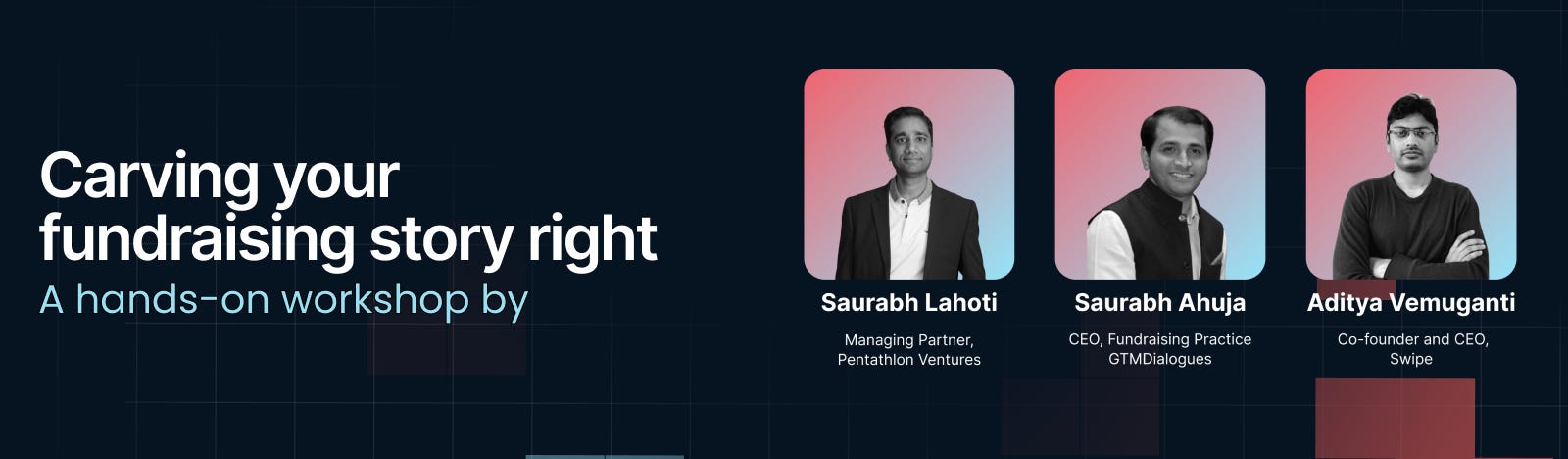 Carving your fundraising story right

A hands-on workshop by

Saurabh Lahoti

Managing Partner, Pentathlon Ventures

Saurabh Ahuja

CEO, Fundraising Practice GTMDialogues

Aditya Vemuganti

Co-founder and CEO, Swipe